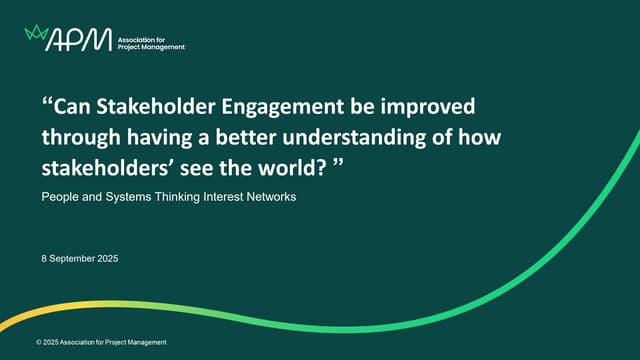 APM Association for Project Management

“Can Stakeholder Engagement be improved through having a better understanding of how stakeholders’ see the world? ”

People and Systems Thinking Interest Networks

8 September 2025

© 2025 Association for Project Management